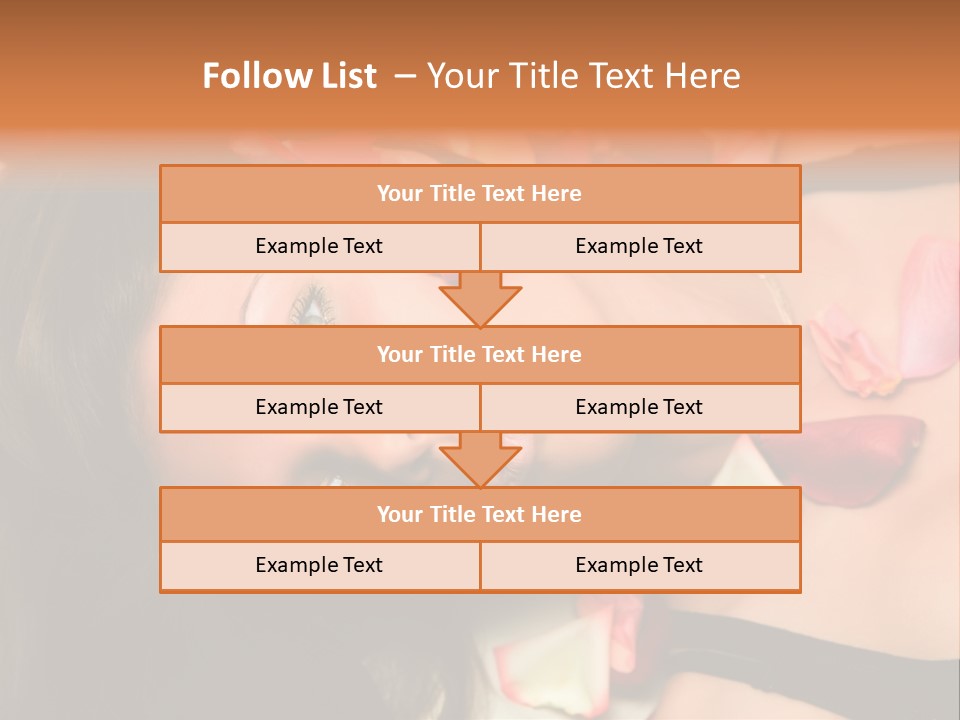 Follow List – Your Title Text Here

Your Title Text Here

Example Text

Example Text

Your Title Text Here

Example Text

Example Text

Your Title Text Here

Example Text

Example Text